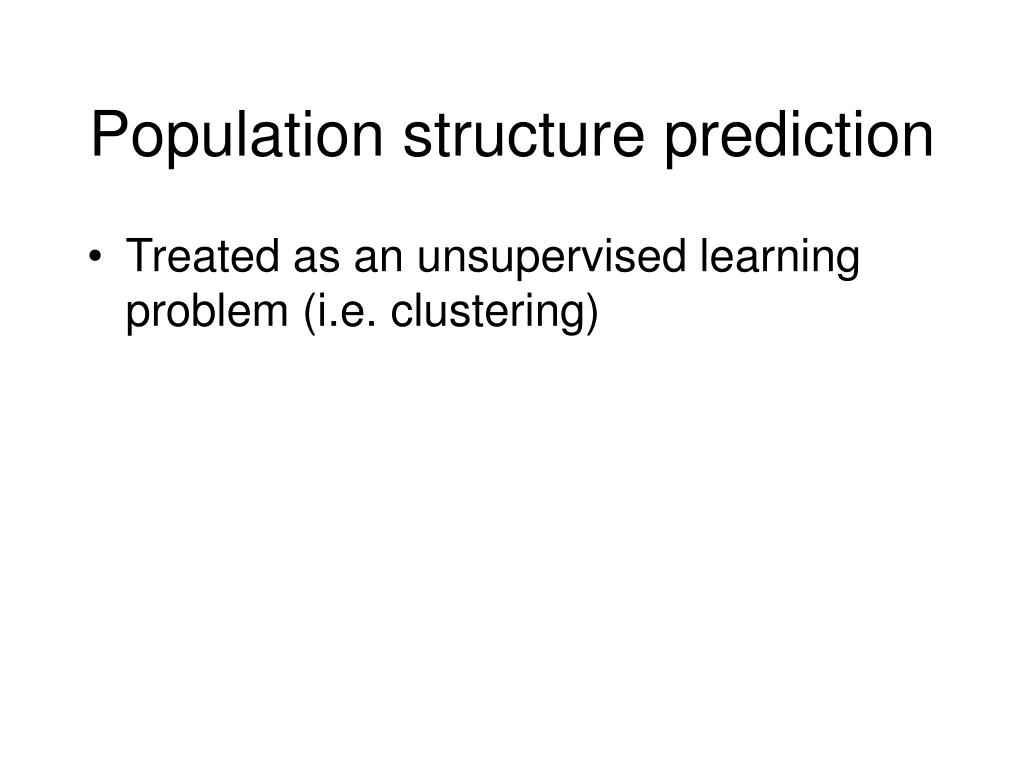 Population structure prediction

• Treated as an unsupervised learning problem (i.e. clustering)